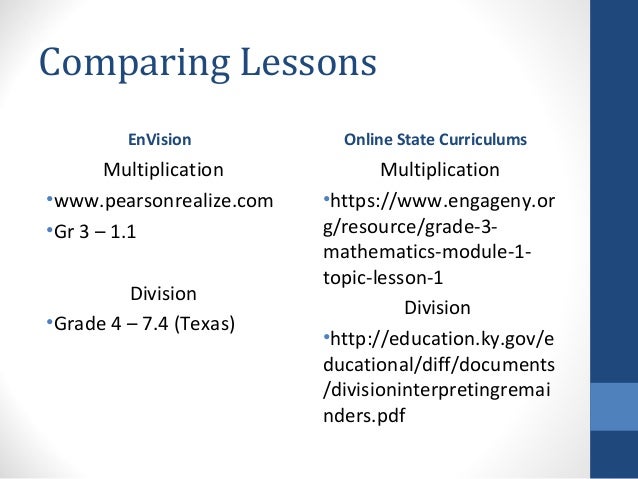 Comparing Lessons

EnVision

Multiplication

•www.pearsonrealize.com

•Gr 3 – 1.1

Division

•Grade 4 – 7.4 (Texas)

Online State Curriculums

Multiplication

•https://www.engageny.org/resource/grade-3-mathematics-module-1-topic-lesson-1

Division

•http://education.ky.gov/educational/diff/documents/divisioninterpretingremainders.pdf